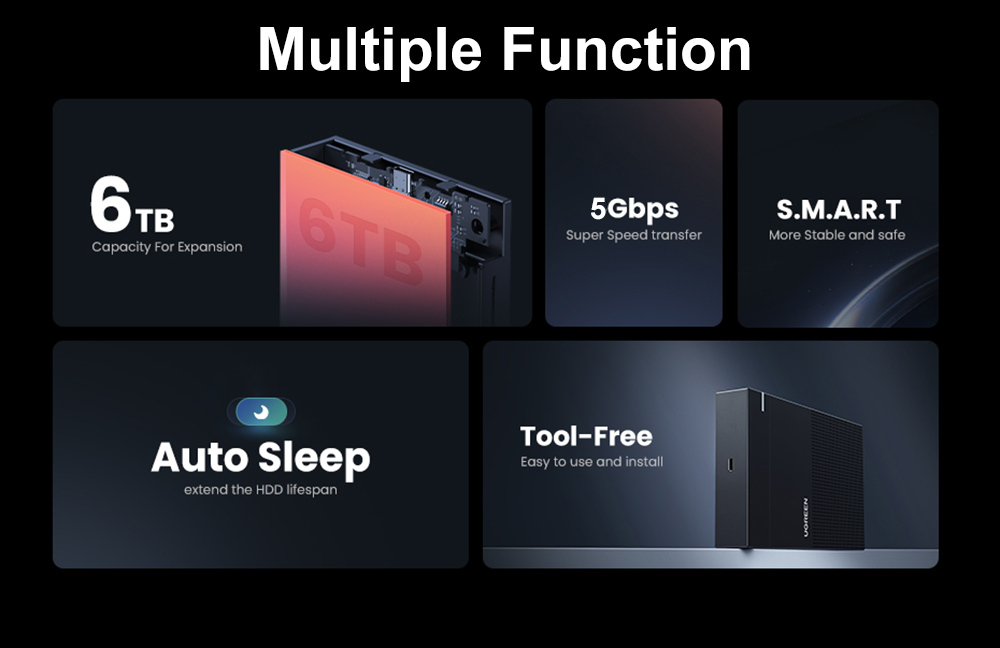 Multiple Function

6TB
Capacity For Expansion

6TB

5Gbps
Super Speed transfer

S.M.A.R.T
More Stable and safe

Auto Sleep
extend the HDD lifespan

Tool-Free
Easy to use and install

UGREEN